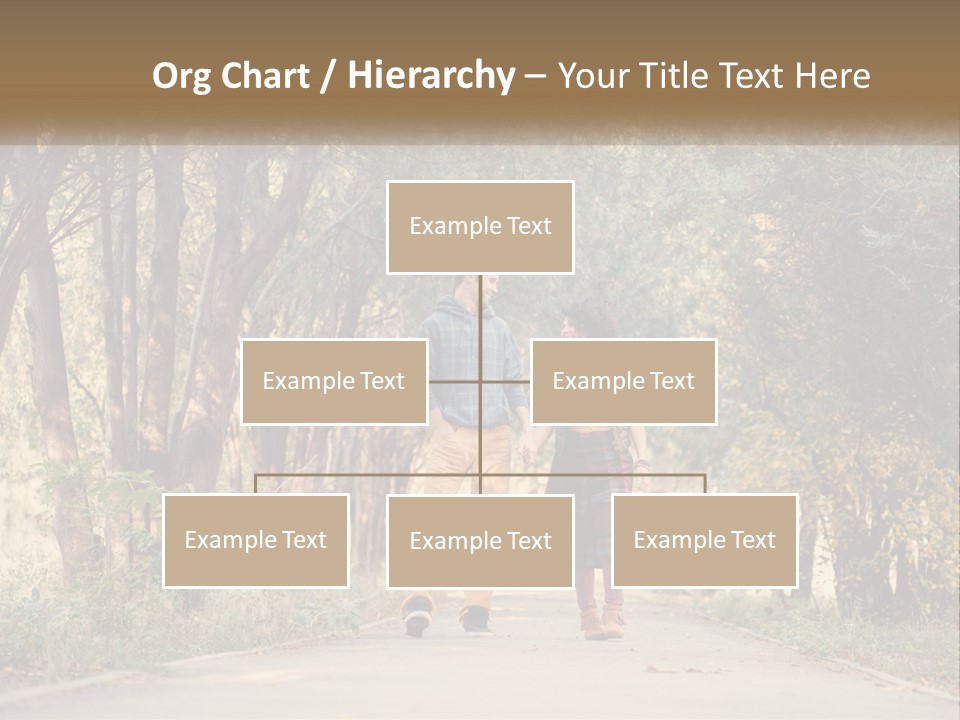 Org Chart / Hierarchy – Your Title Text Here

Example Text

Example Text

Example Text

Example Text

Example Text

Example Text